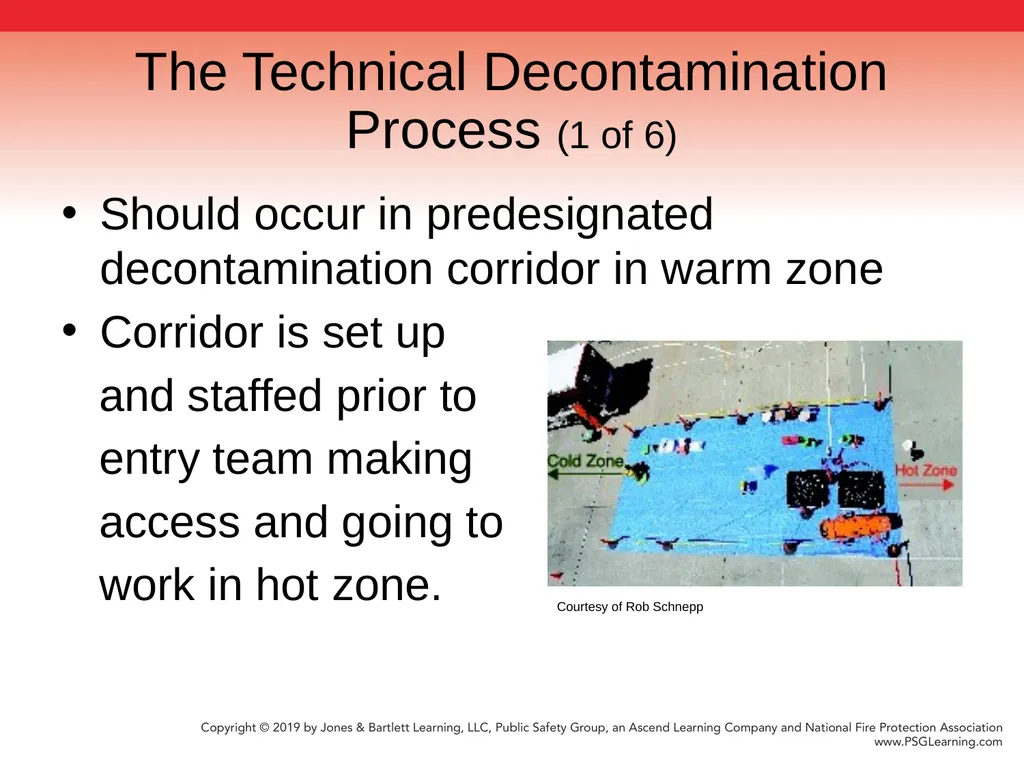 The Technical Decontamination Process (1 of 6)

• Should occur in predesignated decontamination corridor in warm zone

• Corridor is set up and staffed prior to entry team making access and going to work in hot zone.

Cold Zone

Hot Zone

Courtesy of Rob Schnepp

Copyright © 2019 by Jones & Bartlett Learning, LLC, Public Safety Group, an Ascend Learning Company and National Fire Protection Association
www.PSGLearning.com